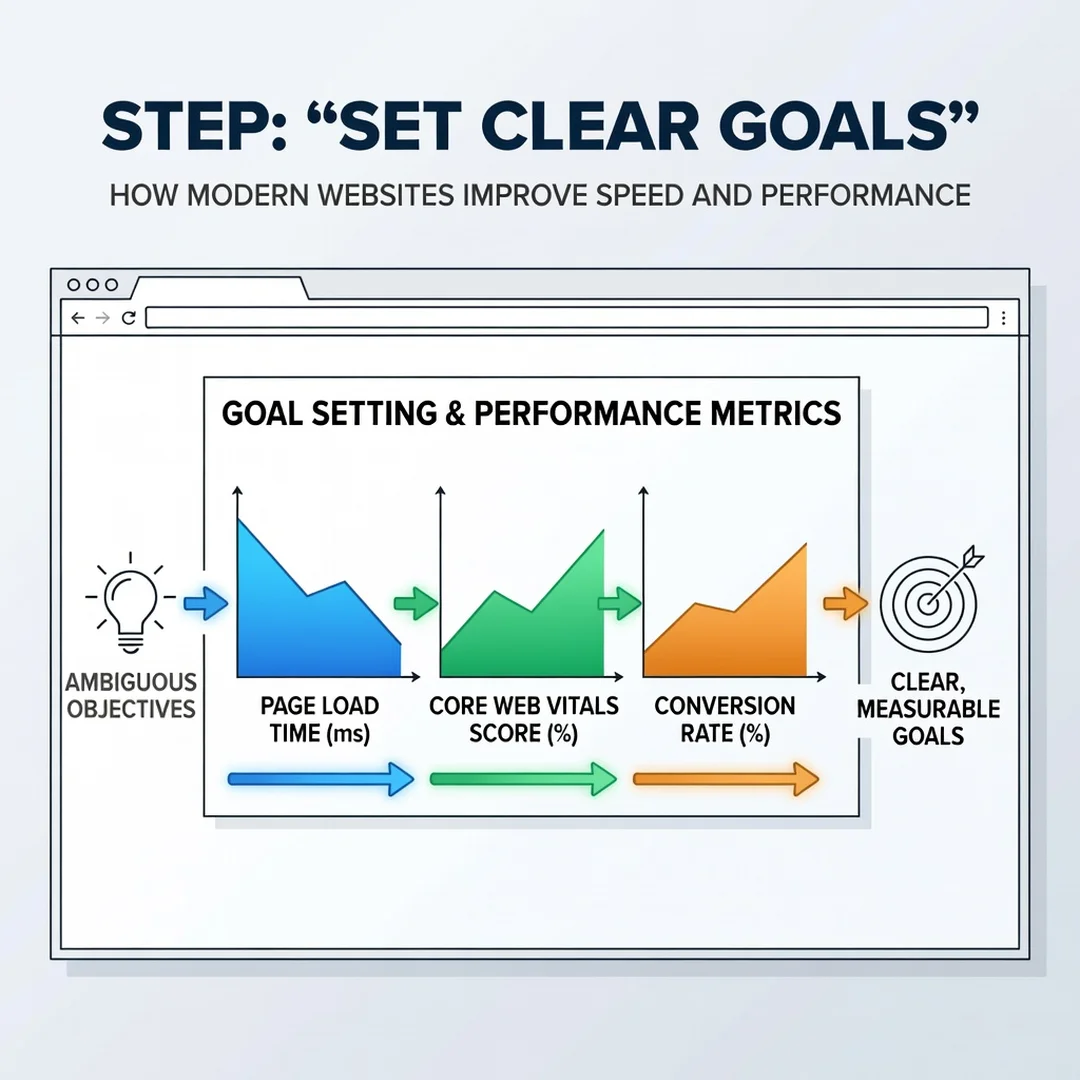 STEP: “SET CLEAR GOALS”

HOW MODERN WEBSITES IMPROVE SPEED AND PERFORMANCE

GOAL SETTING & PERFORMANCE METRICS

AMBIGUOUS OBJECTIVES

PAGE LOAD TIME (ms)

CORE WEB VITALS SCORE (%)

CONVERSION RATE (%)

CLEAR, MEASURABLE GOALS